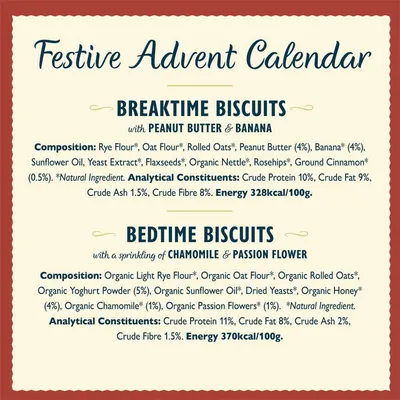 Festive Advent Calendar

BREAKTIME BISCUITS

with PEANUT BUTTER & BANANA

Composition: Rye Flour*, Oat Flour*, Rolled Oats*, Peanut Butter (4%), Banana* (4%), Sunflower Oil, Yeast Extract*, Flaxseeds*, Organic Nettle*, Rosehips*, Ground Cinnamon* (0.5%). *Natural Ingredient. Analytical Constituents: Crude Protein 10%, Crude Fat 9%, Crude Ash 1.5%, Crude Fibre 8%. Energy 328kcal/100g.

BEDTIME BISCUITS

with a sprinkling of CHAMOMILE & PASSION FLOWER

Composition: Organic Light Rye Flour*, Organic Oat Flour*, Organic Rolled Oats*, Organic Yoghurt Powder (5%), Organic Sunflower Oil*, Dried Yeasts*, Organic Honey* (4%), Organic Chamomile* (1%), Organic Passion Flowers* (1%). *Natural Ingredient. Analytical Constituents: Crude Protein 11%, Crude Fat 8%, Crude Ash 2%, Crude Fibre 1.5%. Energy 370kcal/100g.